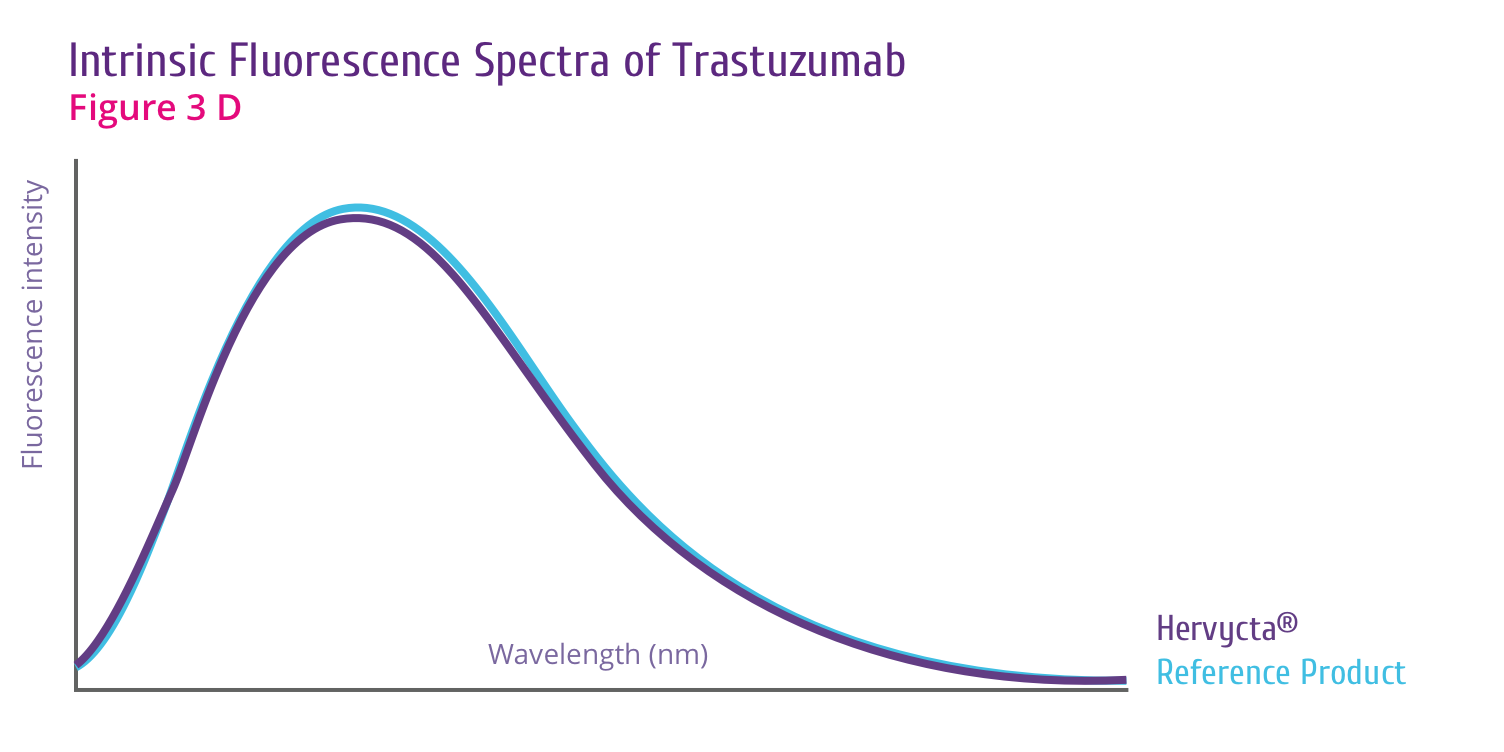 Intrinsic Fluorescence Spectra of Trastuzumab
Figure 3 D

Fluorescence intensity

Wavelength (nm)

Hervycta®
Reference Product